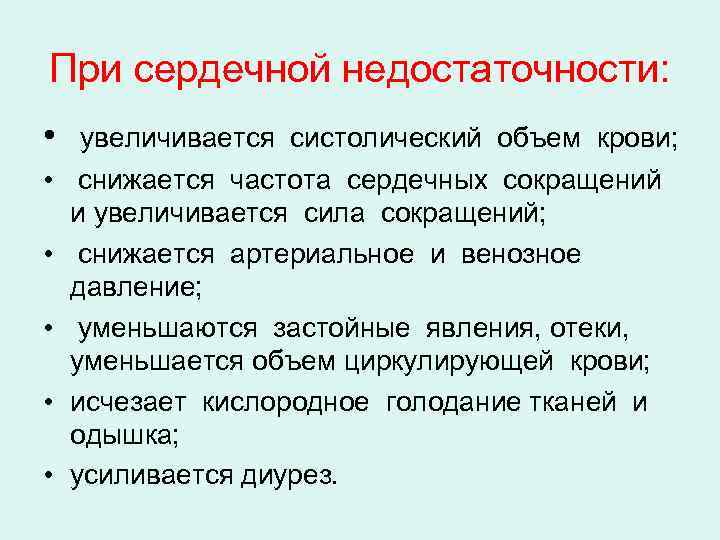 При сердечной недостаточности:

• увеличивается систолический объем крови;
• снижается частота сердечных сокращений и увеличивается сила сокращений;
• снижается артериальное и венозное давление;
• уменьшаются застойные явления, отеки, уменьшается объем циркулирующей крови;
• исчезает кислородное голодание тканей и одышка;
• усиливается диурез.